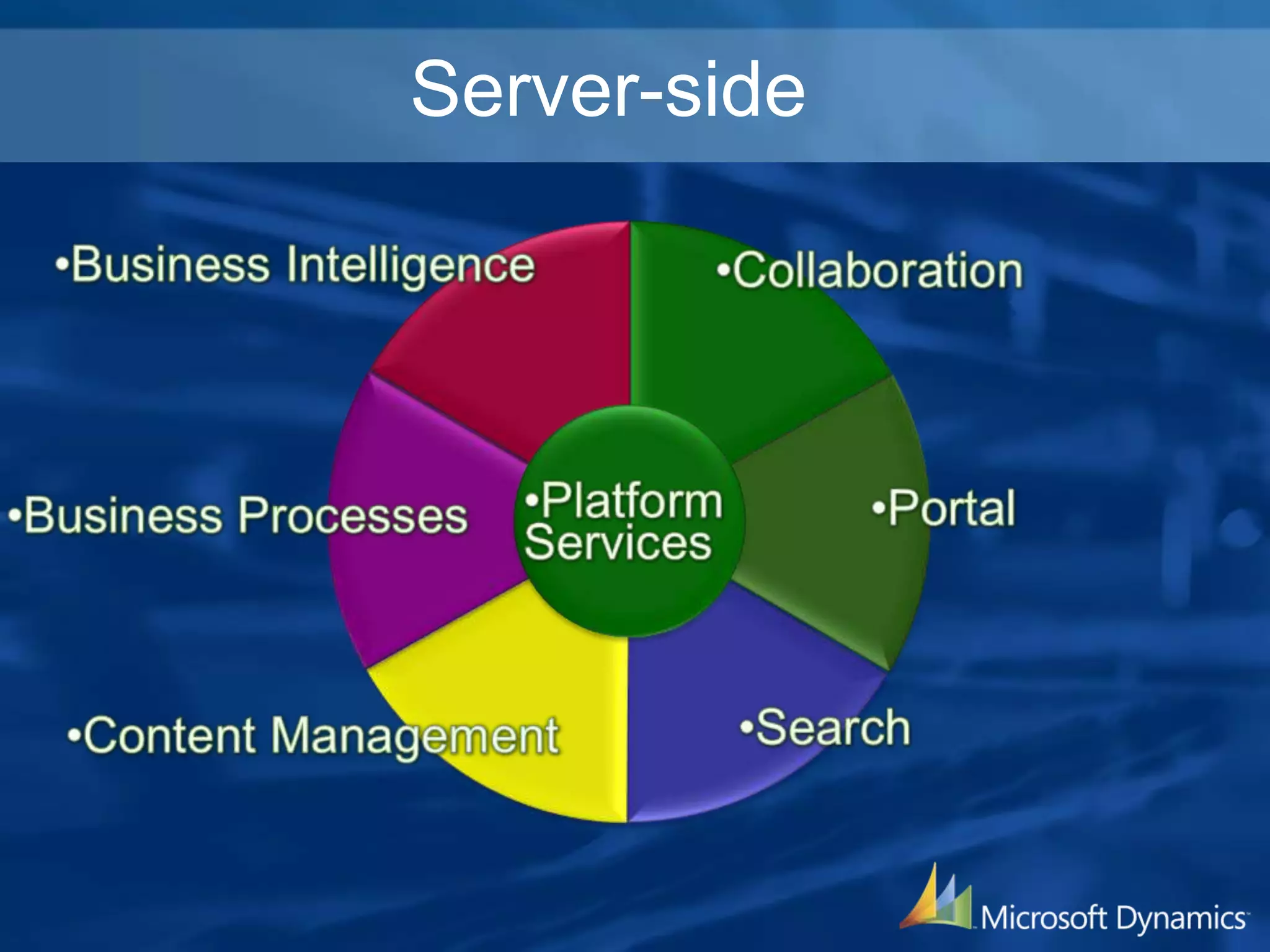 Server-side

•Business Intelligence

•Collaboration

•Business Processes

•Platform Services

•Portal

•Content Management

•Search

Microsoft Dynamics